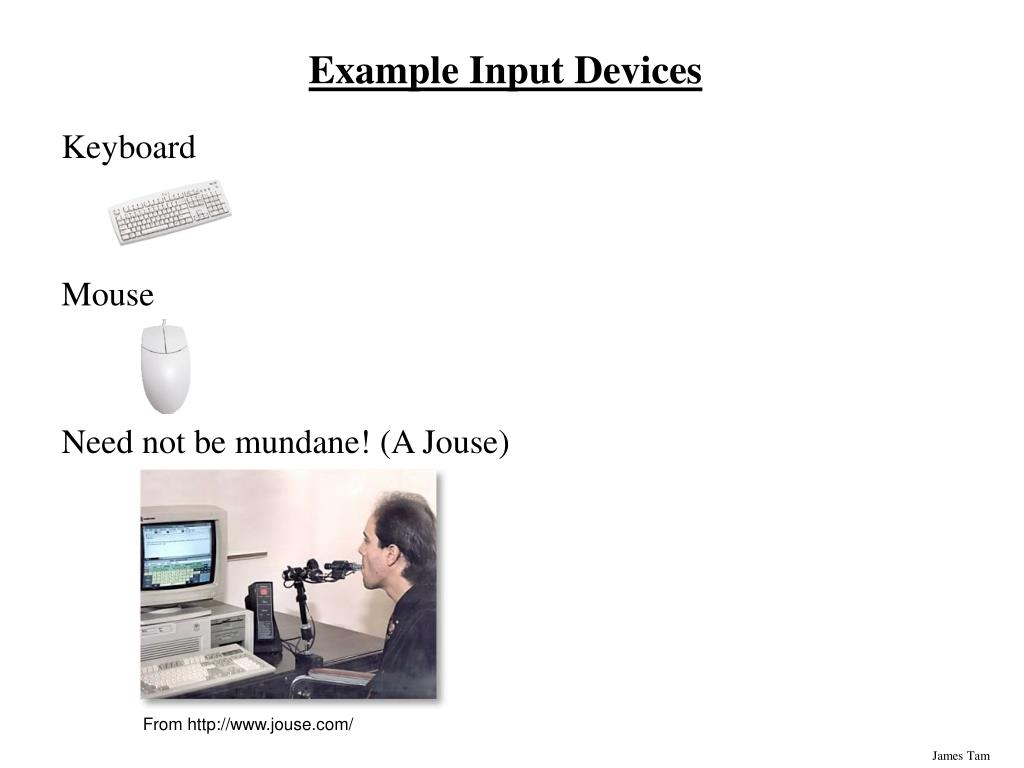 Example Input Devices

Keyboard

Mouse

Need not be mundane! (A Jouse)

From http://www.jouse.com/

James Tam